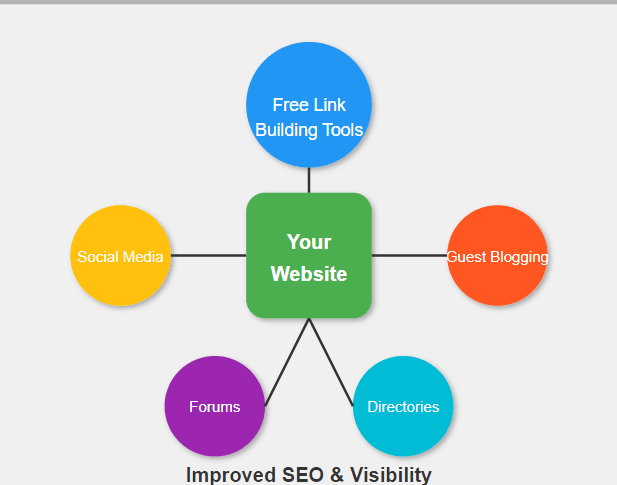 Free Link Building Tools

Social Media

Your Website

Guest Blogging

Forums

Directories

Improved SEO & Visibility